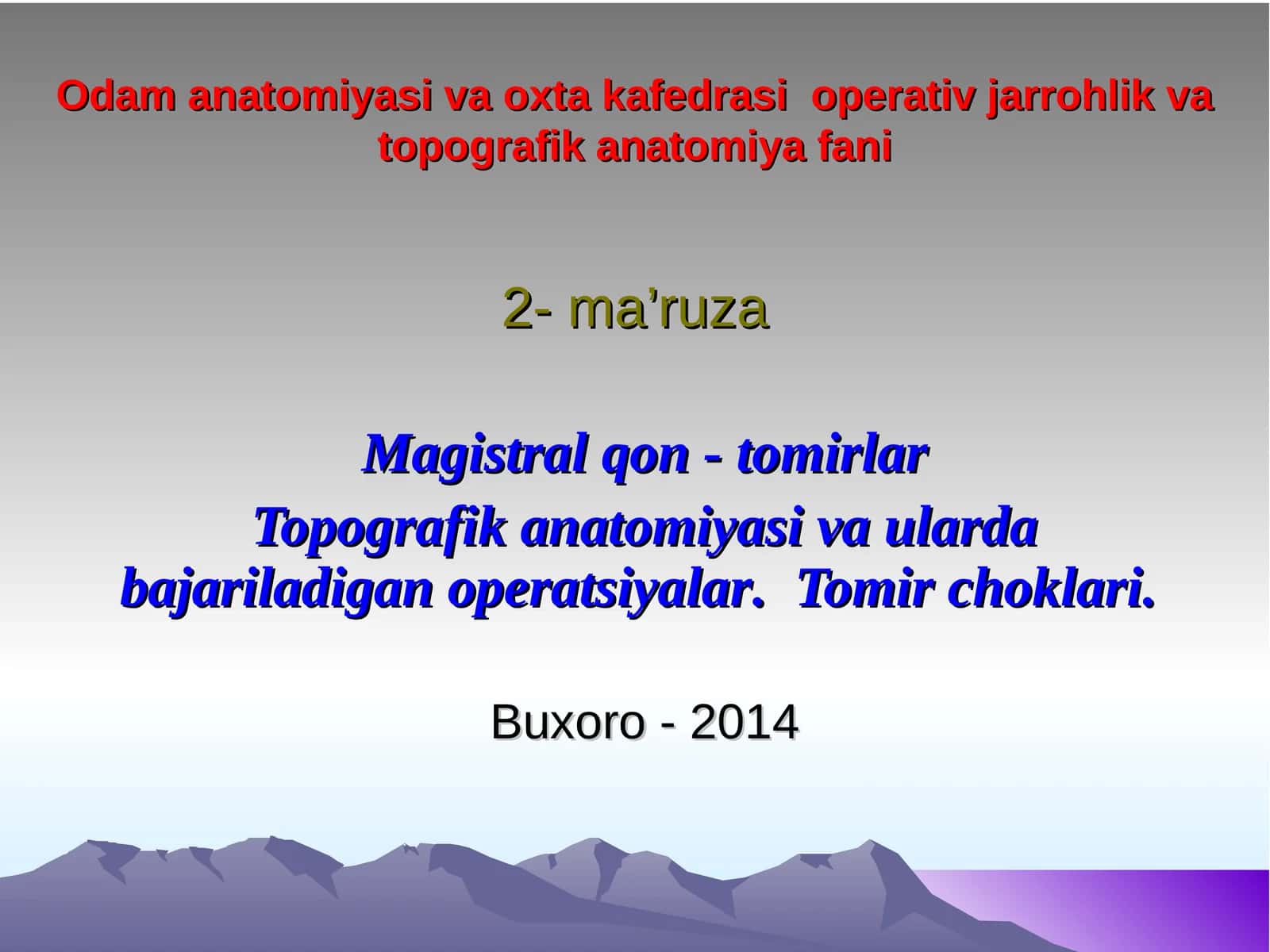 Odam anatomiyasi va oxta kafedrasi operativ jarrohlik va topografik anatomiya fani

2- ma’ruza

Magistral qon - tomirlar

Topografik anatomiyasi va ularda bajariladigan operatsiyalar. Tomir choklari.

Buxoro - 2014